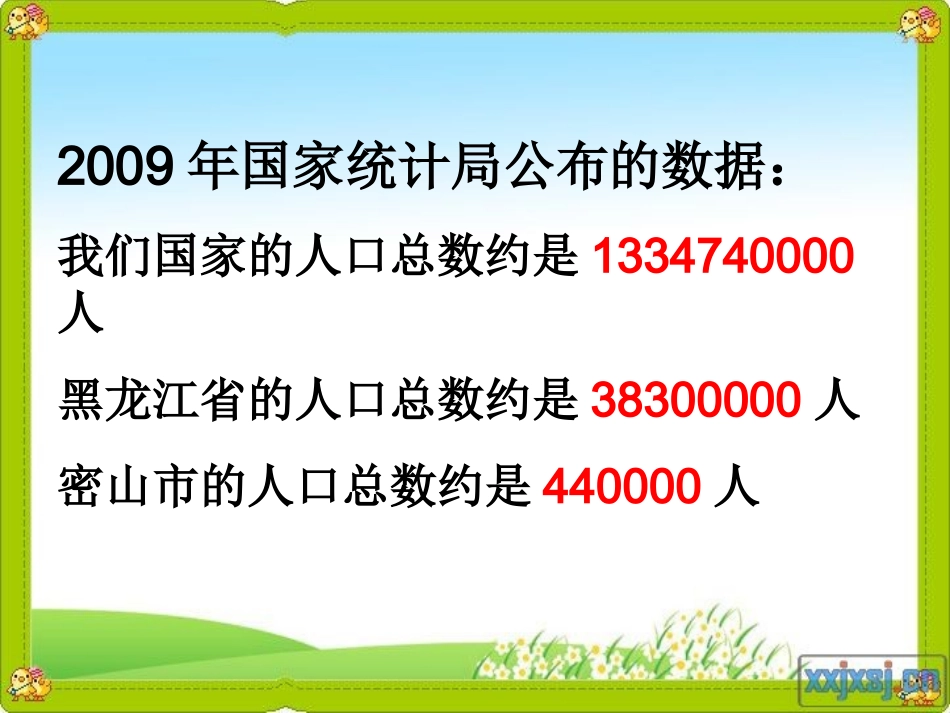 2009 年国家统计局公布的数据：

我们国家的人口总数约是 1334740000 人

黑龙江省的人口总数约是 38300000 人

密山市的人口总数约是 440000 人

xxjxsj.cn